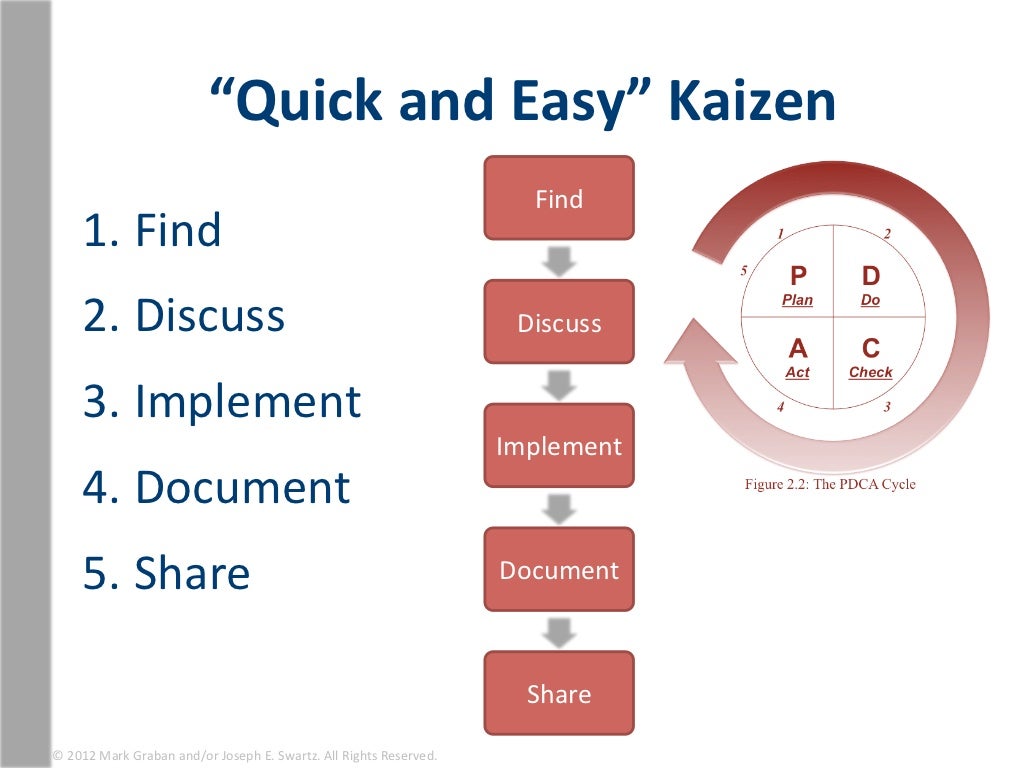 “Quick and Easy” Kaizen

1. Find
2. Discuss
3. Implement
4. Document
5. Share

Find

Discuss

Implement

Document

Share

1 2 5

P
Plan

D
Do

A
Act

C
Check

4 3

Figure 2.2: The PDCA Cycle

© 2012 Mark Graban and/or Joseph E. Swartz. All Rights Reserved.